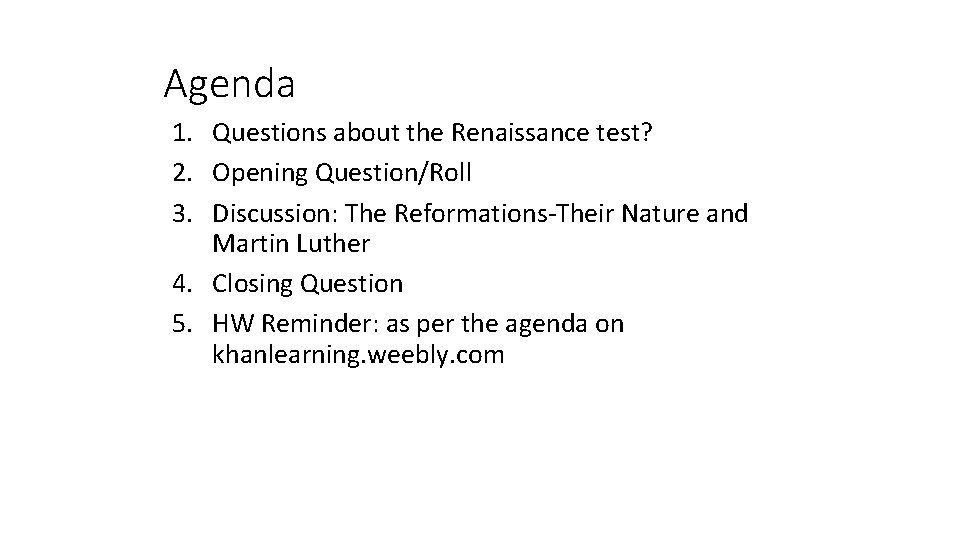 Agenda

1. Questions about the Renaissance test?
2. Opening Question/Roll
3. Discussion: The Reformations-Their Nature and Martin Luther
4. Closing Question
5. HW Reminder: as per the agenda on khanlearning.weebly.com